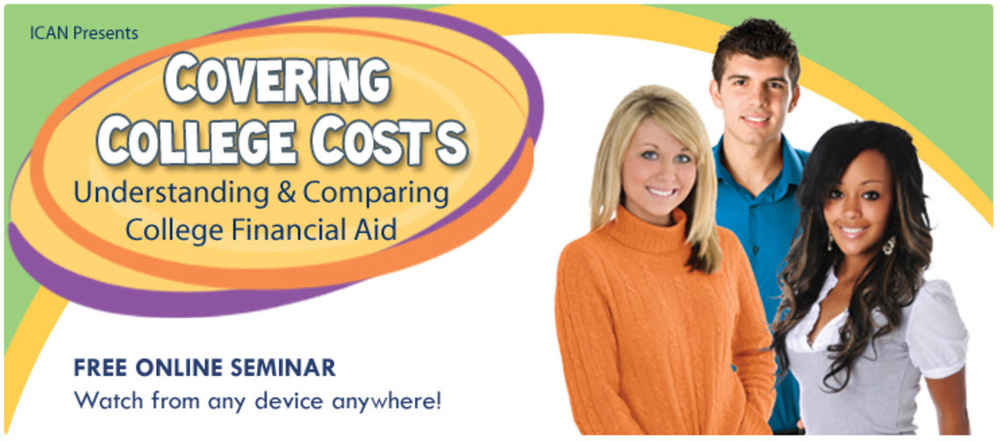 ICAN Presents

COVERING COLLEGE COSTS

Understanding & Comparing College Financial Aid

FREE ONLINE SEMINAR

Watch from any device anywhere!